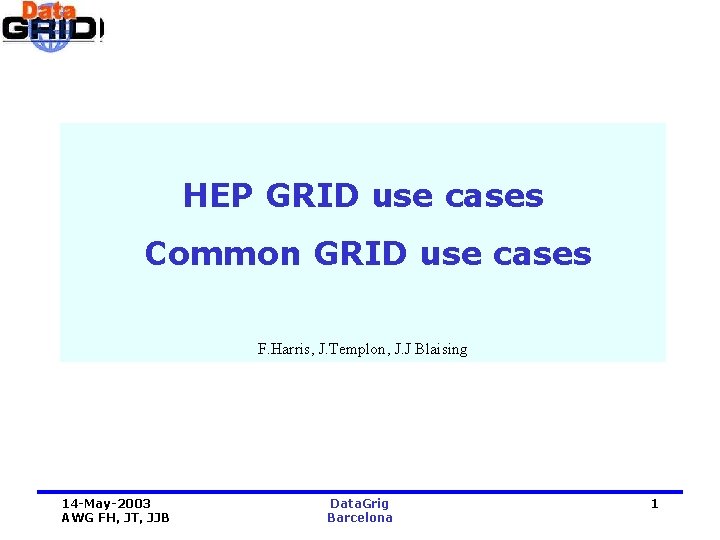 Data
GRID

HEP GRID use cases

Common GRID use cases

F.Harris, J.Templon, J.J Blaising

14-May-2003
AWG FH, JT, JJB

DataGrig
Barcelona

1